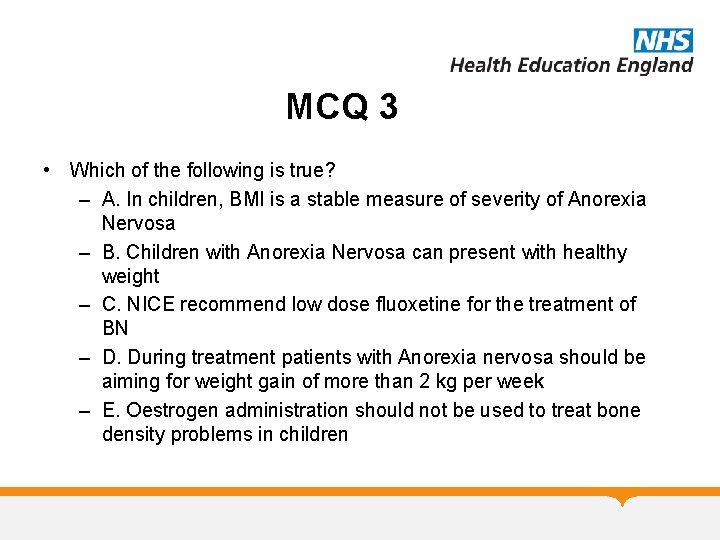 NHS
Health Education England

MCQ 3

• Which of the following is true?
  – A. In children, BMI is a stable measure of severity of Anorexia Nervosa
  – B. Children with Anorexia Nervosa can present with healthy weight
  – C. NICE recommend low dose fluoxetine for the treatment of BN
  – D. During treatment patients with Anorexia nervosa should be aiming for weight gain of more than 2 kg per week
  – E. Oestrogen administration should not be used to treat bone density problems in children